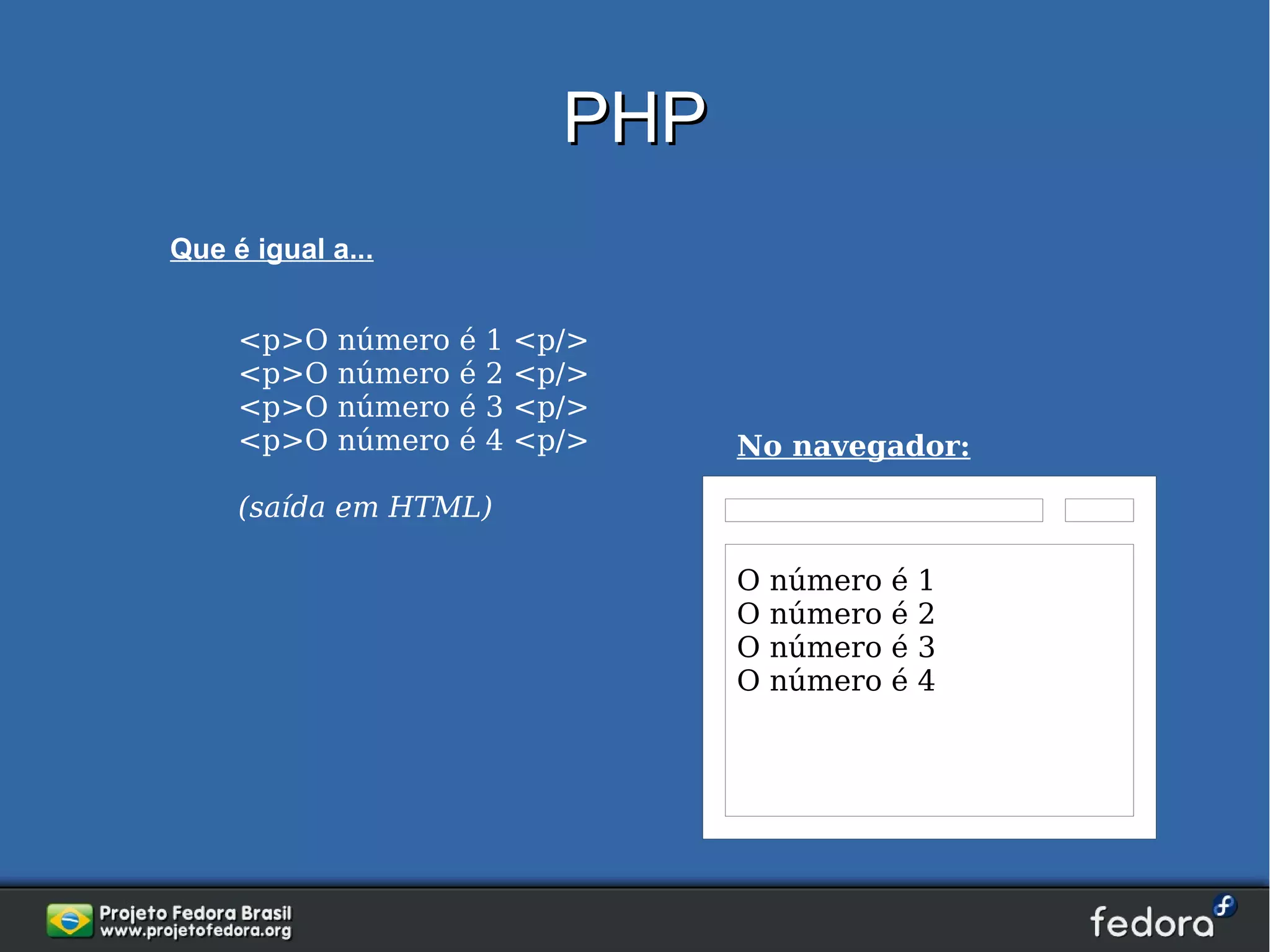 PHP

Que é igual a...

<p>O número é 1 <p/>
<p>O número é 2 <p/>
<p>O número é 3 <p/>
<p>O número é 4 <p/>

(saída em HTML)

No navegador:

O número é 1
O número é 2
O número é 3
O número é 4

Projeto Fedora Brasil
www.projetofedora.org

fedora